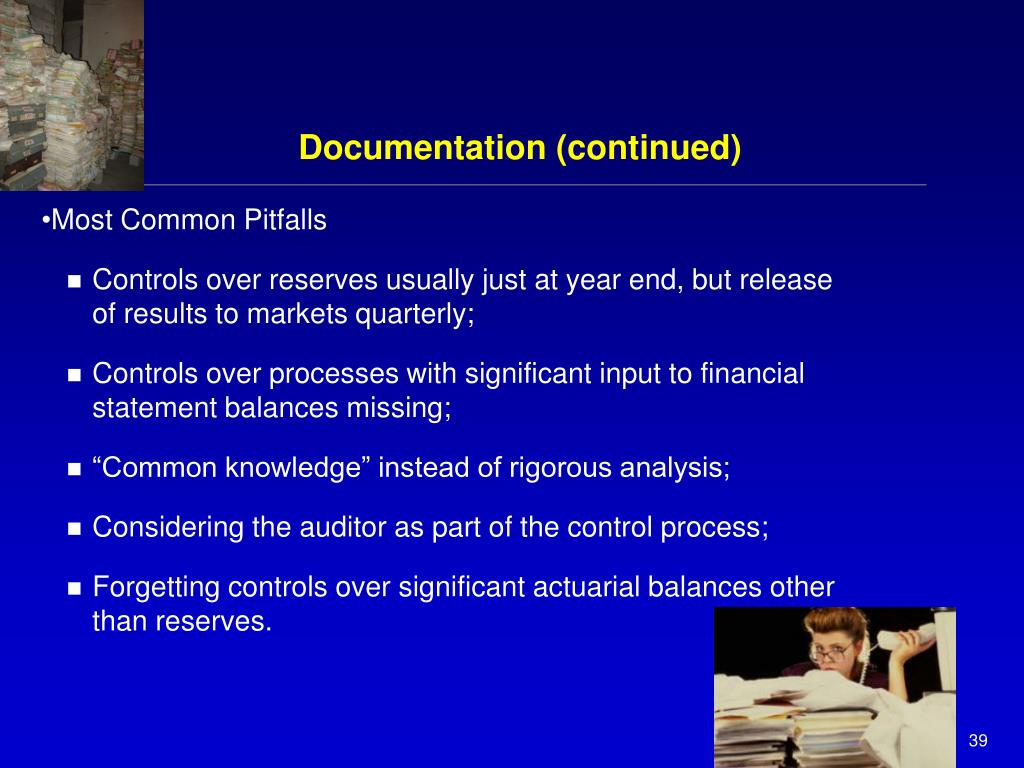 Documentation (continued)

•Most Common Pitfalls

■ Controls over reserves usually just at year end, but release of results to markets quarterly;

■ Controls over processes with significant input to financial statement balances missing;

■ “Common knowledge” instead of rigorous analysis;

■ Considering the auditor as part of the control process;

■ Forgetting controls over significant actuarial balances other than reserves.

39